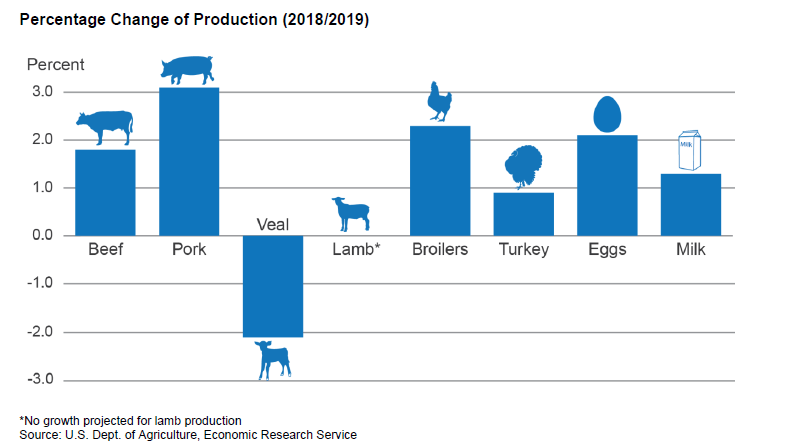 Percentage Change of Production (2018/2019)

Percent

3.0
2.0
1.0
0.0
-1.0
-2.0
-3.0

Beef
Pork
Veal
Lamb*
Broilers
Turkey
Eggs
Milk

Milk

*No growth projected for lamb production
Source: U.S. Dept. of Agriculture, Economic Research Service